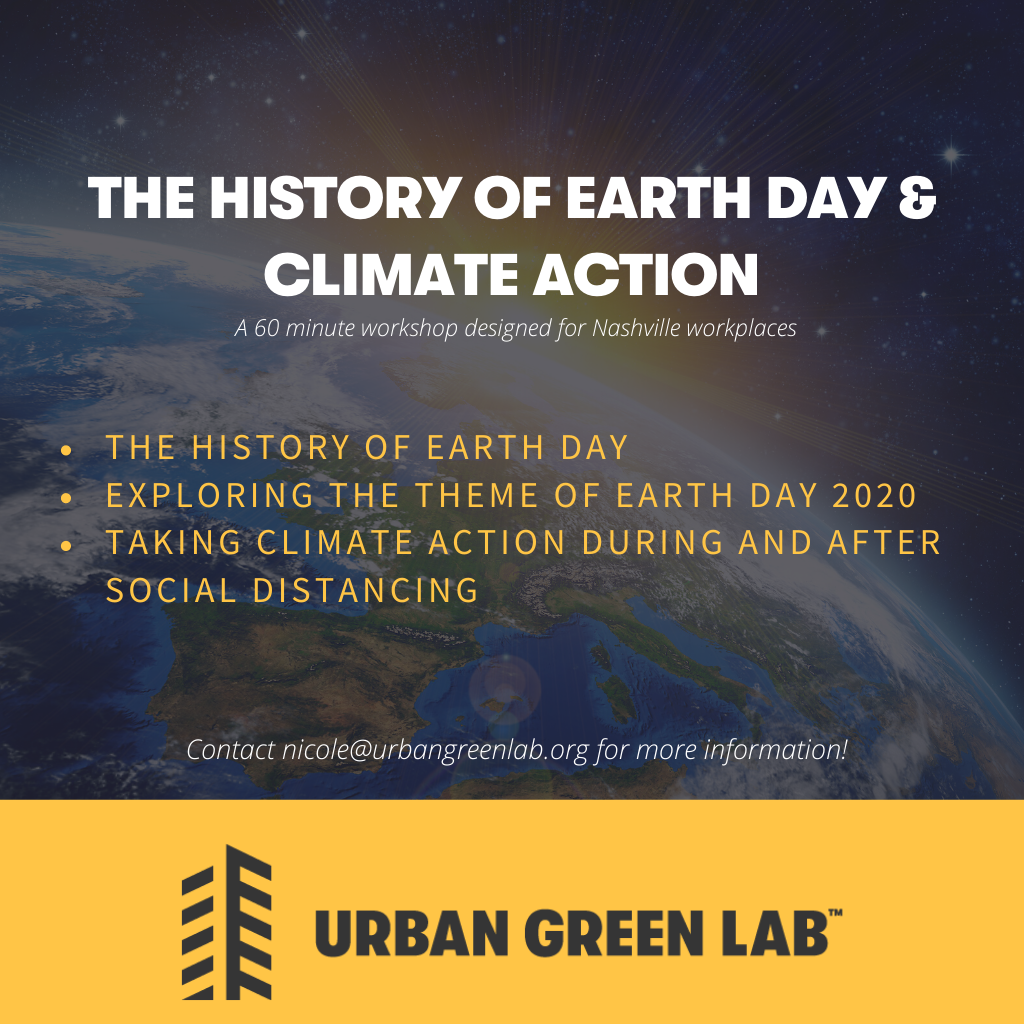 THE HISTORY OF EARTH DAY & CLIMATE ACTION

A 60 minute workshop designed for Nashville workplaces

- THE HISTORY OF EARTH DAY
- EXPLORING THE THEME OF EARTH DAY 2020
- TAKING CLIMATE ACTION DURING AND AFTER SOCIAL DISTANCING

Contact nicole@urbangreenlab.org for more information!

URBAN GREEN LAB™